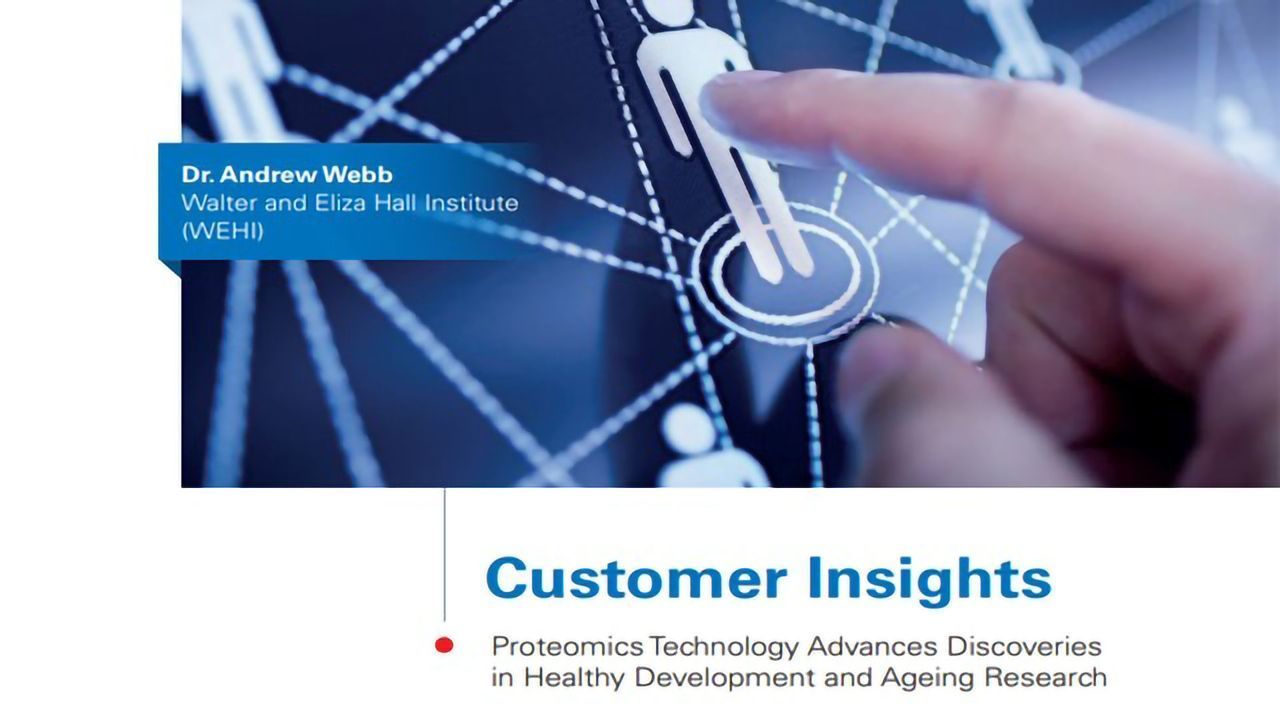 Dr. Andrew Webb
Walter and Eliza Hall Institute (WEHI)

Customer Insights

Proteomics Technology Advances Discoveries in Healthy Development and Ageing Research